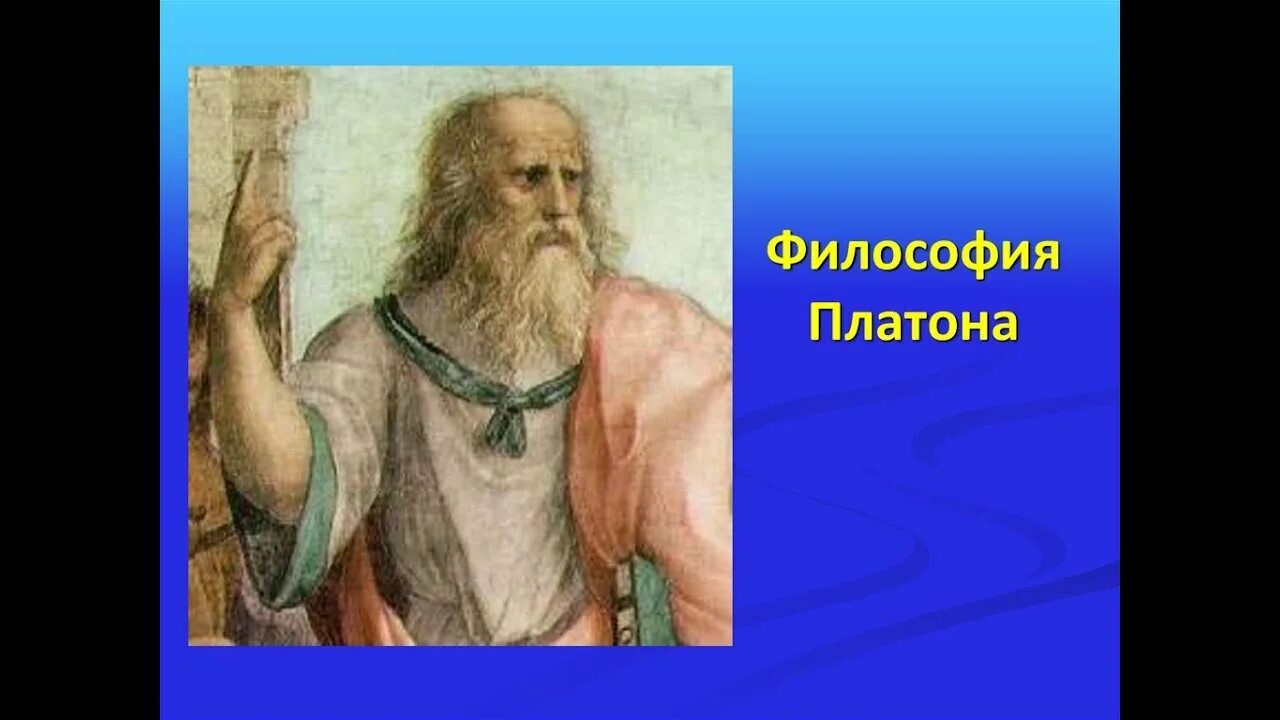 Философия Платона